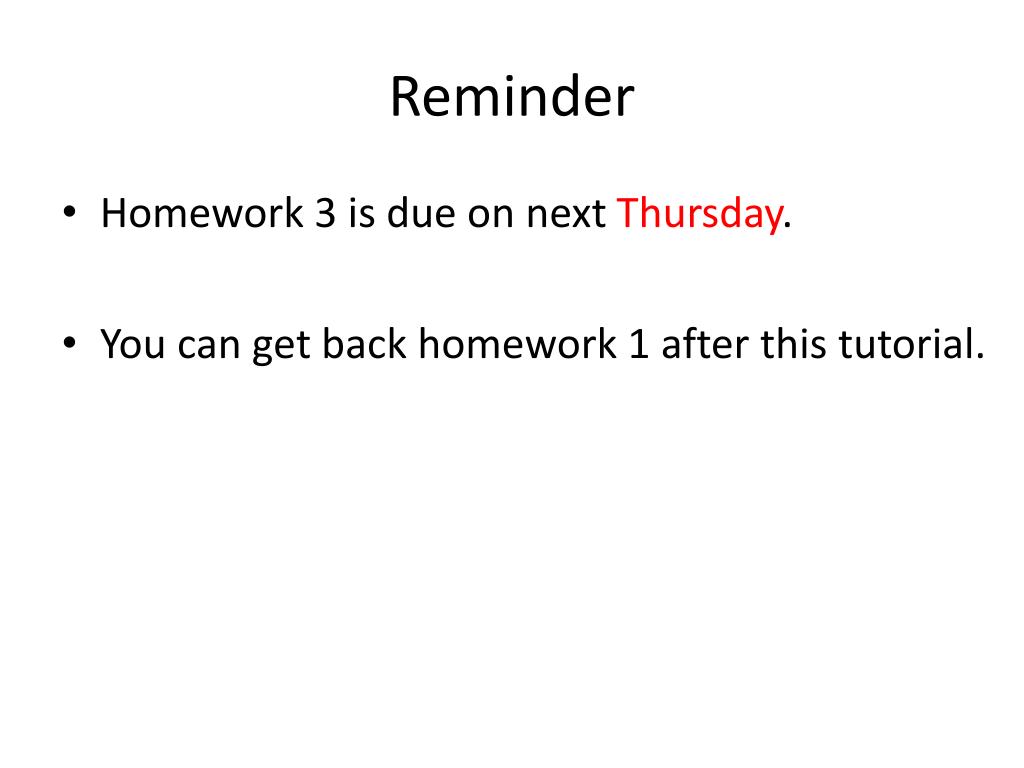 Reminder

• Homework 3 is due on next Thursday.

• You can get back homework 1 after this tutorial.